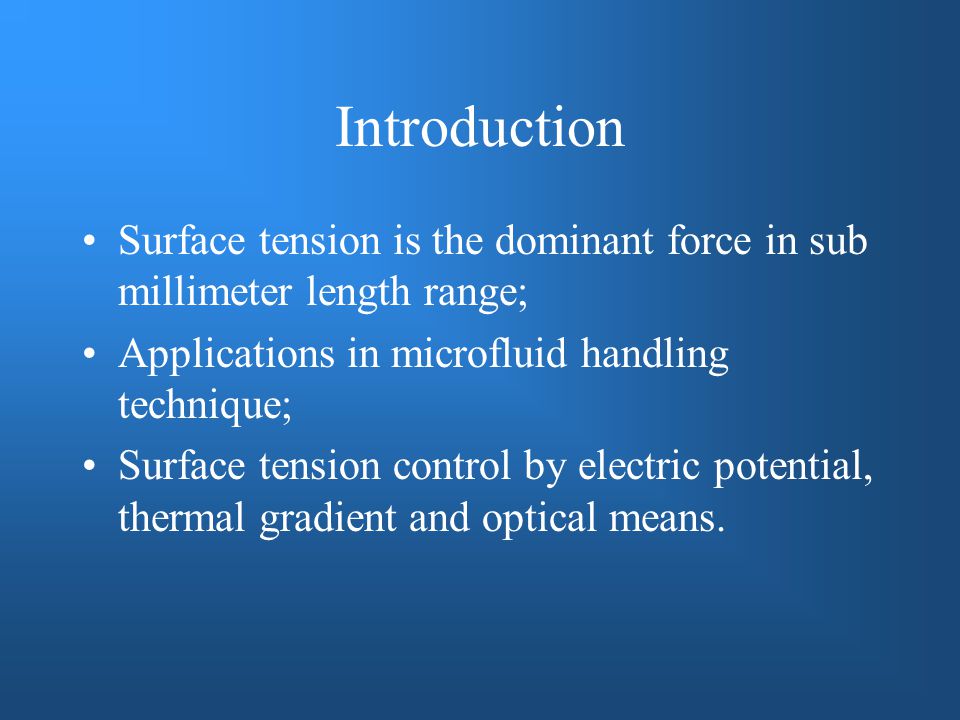 Introduction

• Surface tension is the dominant force in sub millimeter length range;
• Applications in microfluid handling technique;
• Surface tension control by electric potential, thermal gradient and optical means.